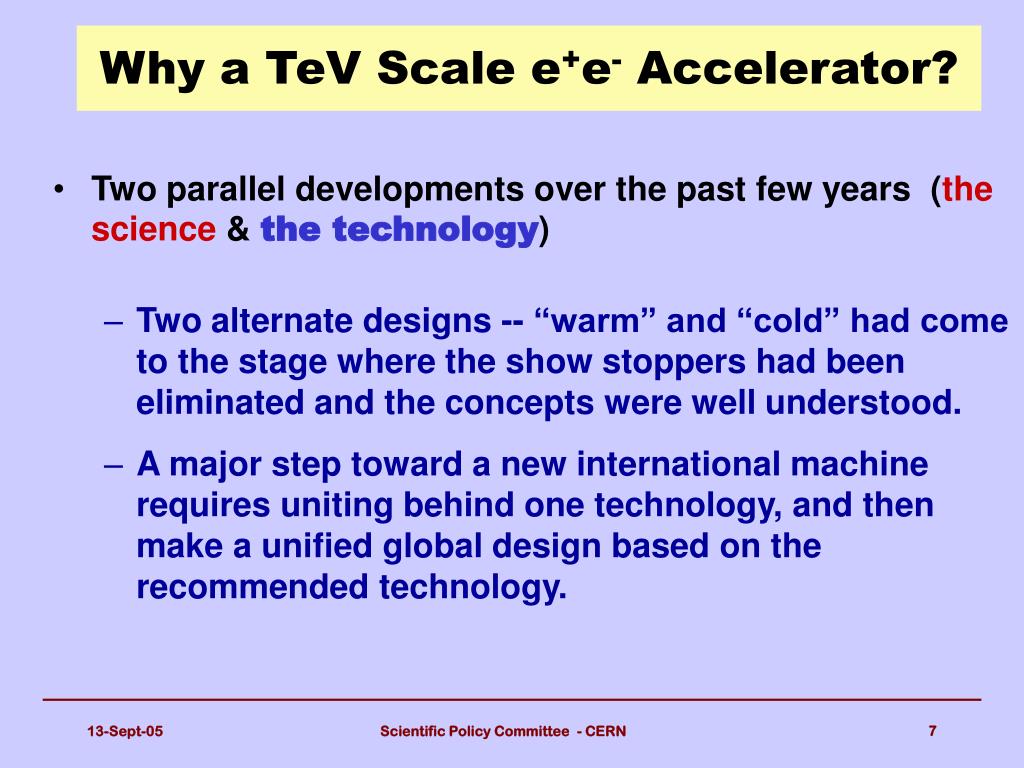 Why a TeV Scale $e^+e^-$ Accelerator?

• Two parallel developments over the past few years (the science & the technology)

– Two alternate designs -- “warm” and “cold” had come to the stage where the show stoppers had been eliminated and the concepts were well understood.

– A major step toward a new international machine requires uniting behind one technology, and then make a unified global design based on the recommended technology.

13-Sept-05
Scientific Policy Committee - CERN
7